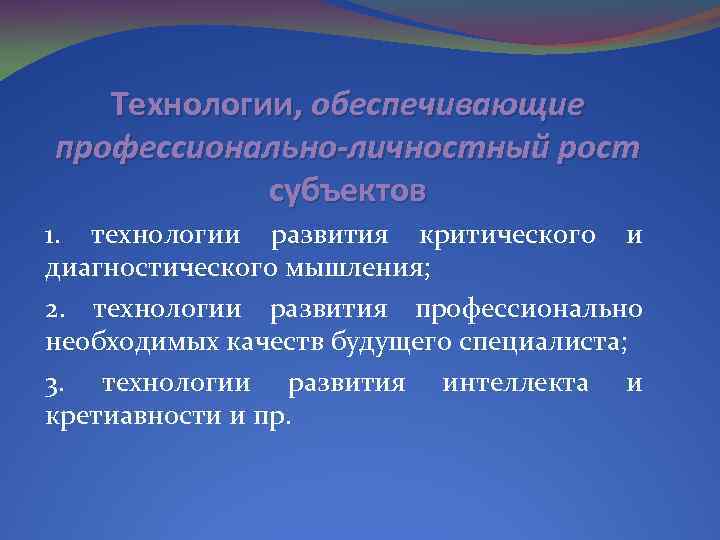 Технологии, обеспечивающие профессионально-личностный рост субъектов

1. технологии развития критического и диагностического мышления;

2. технологии развития профессионально необходимых качеств будущего специалиста;

3. технологии развития интеллекта и кретиавности и пр.